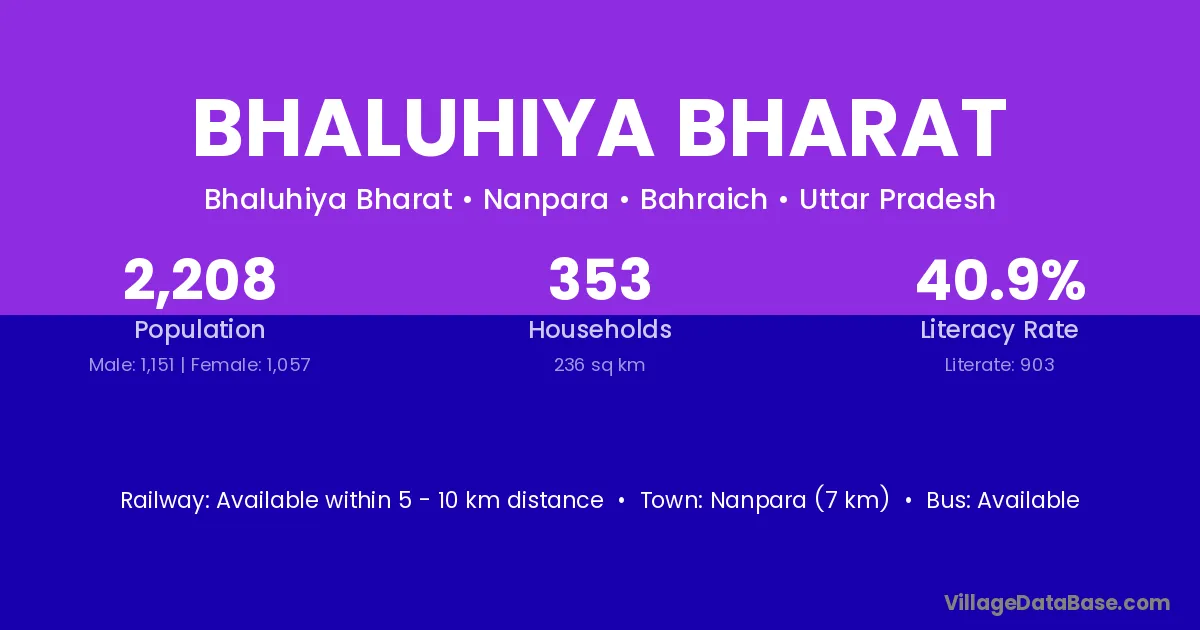 BHALUHIYA BHARAT

Bhaluhiya Bharat • Nanpara • Bahraich • Uttar Pradesh

2,208
Population
Male: 1,151 | Female: 1,057

353
Households
236 sq km

40.9%
Literacy Rate
Literate: 903

Railway: Available within 5 - 10 km distance • Town: Nanpara (7 km) • Bus: Available

VillageDataBase.com